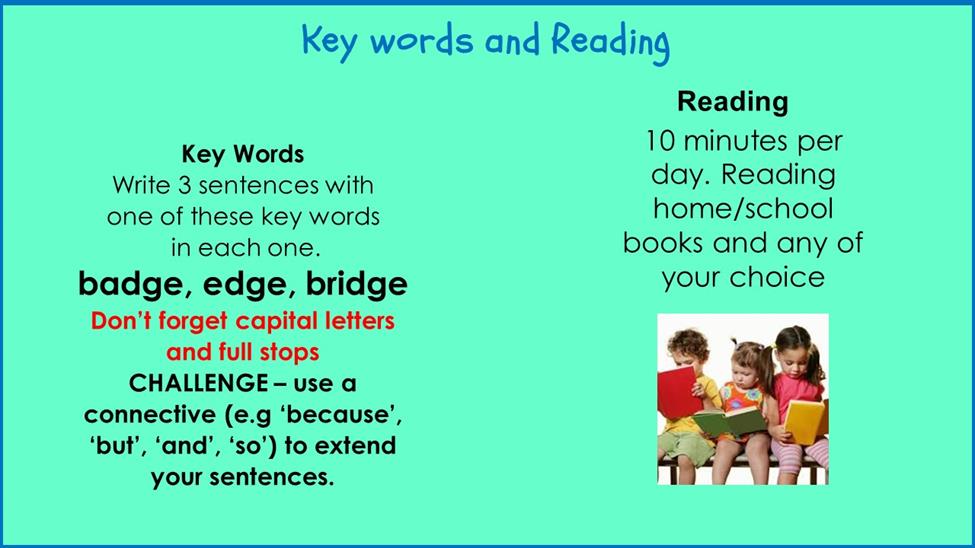 Key words and Reading

Key Words
Write 3 sentences with one of these key words in each one.
badge, edge, bridge
Don't forget capital letters and full stops
CHALLENGE – use a connective (e.g 'because', 'but', 'and', 'so') to extend your sentences.

Reading
10 minutes per day. Reading home/school books and any of your choice